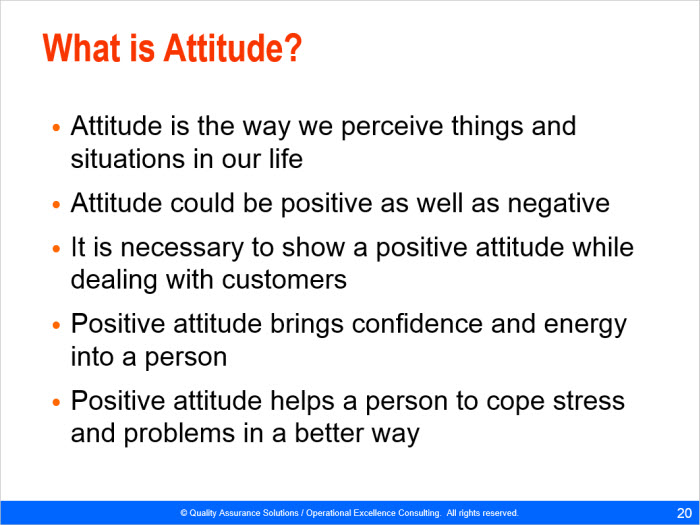 What is Attitude?

• Attitude is the way we perceive things and situations in our life

• Attitude could be positive as well as negative

• It is necessary to show a positive attitude while dealing with customers

• Positive attitude brings confidence and energy into a person

• Positive attitude helps a person to cope stress and problems in a better way

© Quality Assurance Solutions / Operational Excellence Consulting. All rights reserved.

20